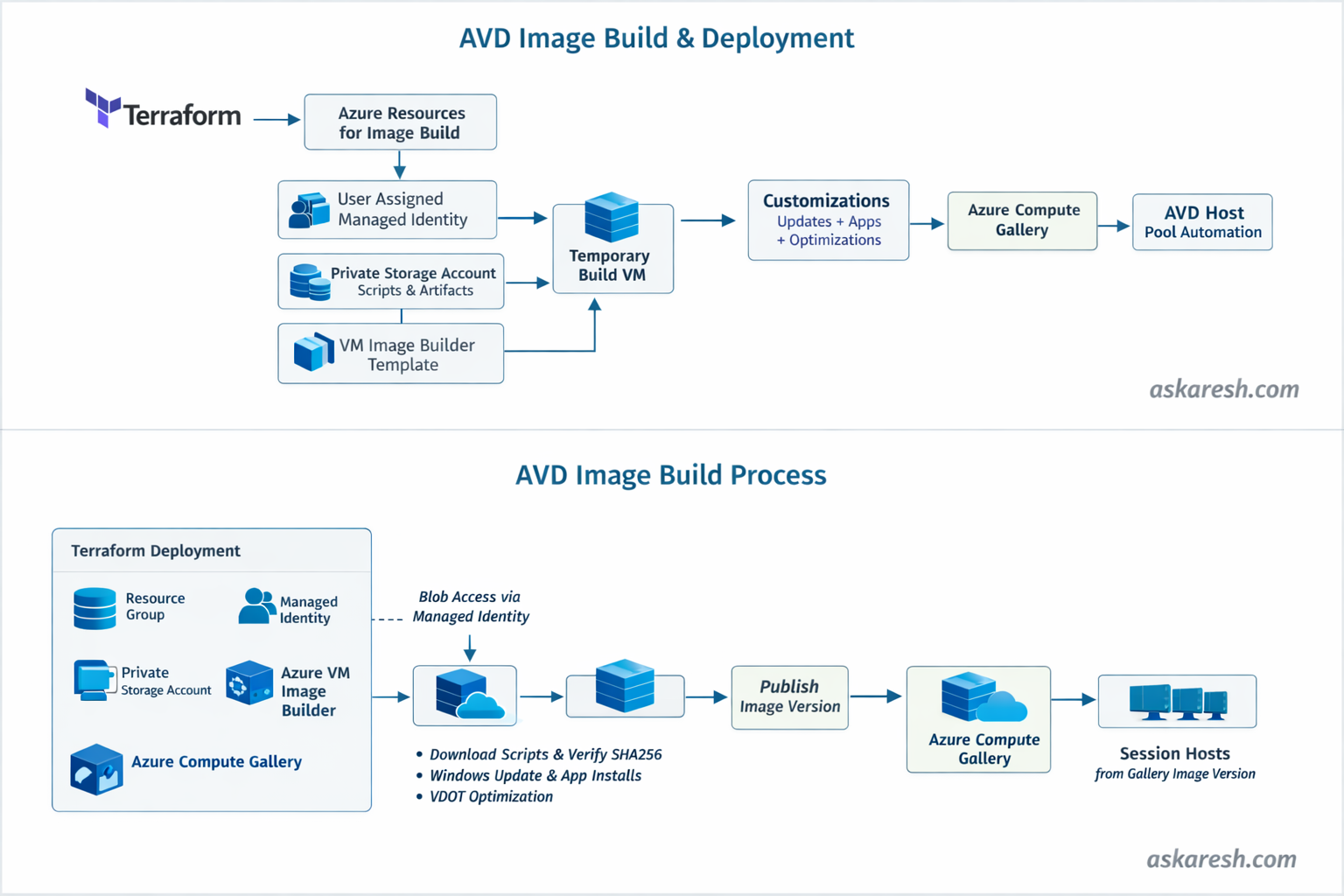 AVD Image Build & Deployment

Terraform

Azure Resources for Image Build

User Assigned Managed Identity

Private Storage Account Scripts & Artifacts

VM Image Builder Template

Temporary Build VM

Customizations
Updates + Apps + Optimizations

Azure Compute Gallery

AVD Host Pool Automation

askaresh.com

AVD Image Build Process

Terraform Deployment

Resource Group

Managed Identity

Private Storage Account

Azure VM Image Builder

Azure Compute Gallery

Blob Access via Managed Identity

• Download Scripts & Verify SHA256
• Windows Update & App Installs
• VDOT Optimization

Publish Image Version

Azure Compute Gallery

Session Hosts
from Gallery Image Version

askaresh.com